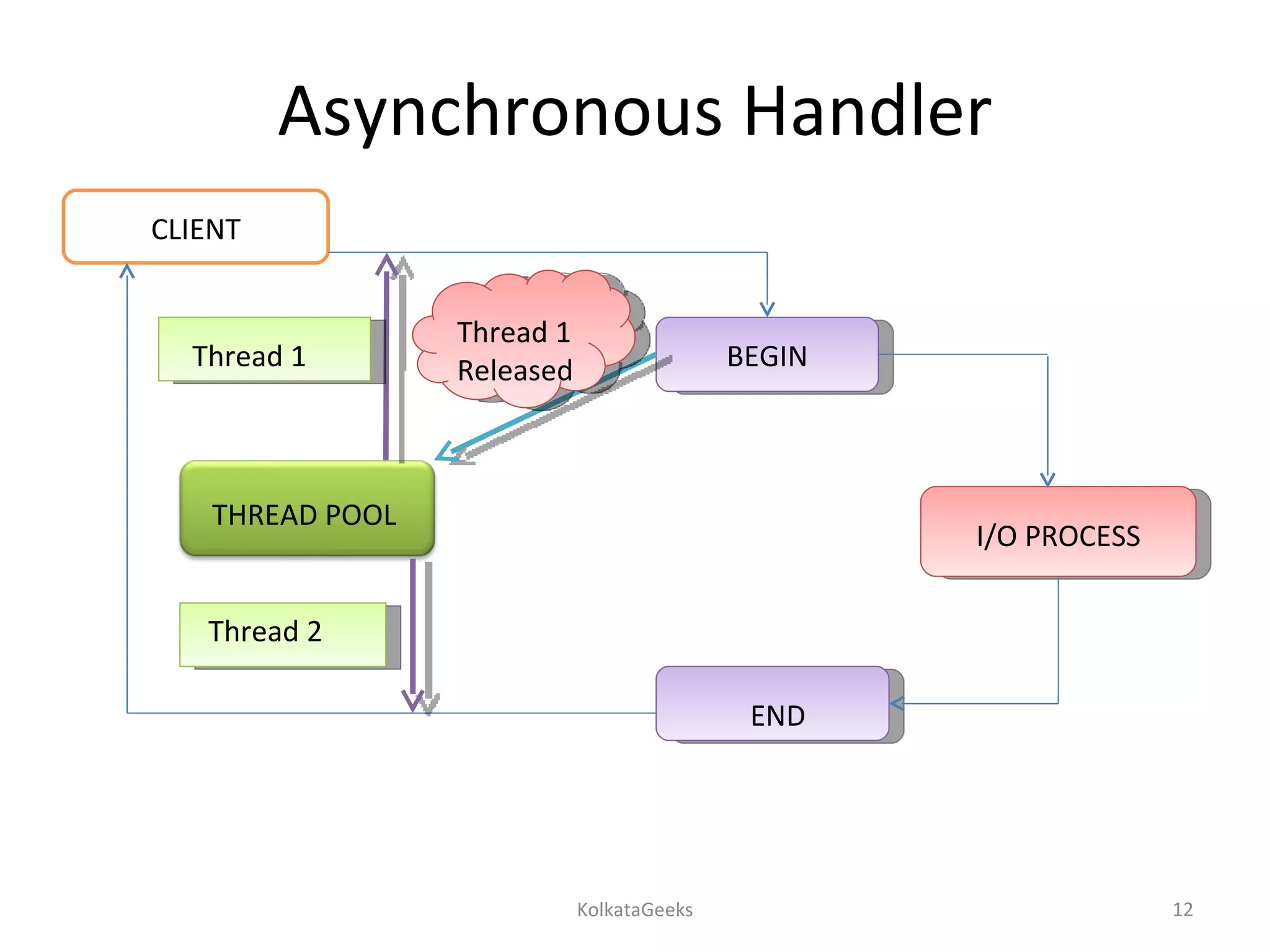 Asynchronous Handler

CLIENT

Thread 1

Thread 1 Released

BEGIN

THREAD POOL

I/O PROCESS

Thread 2

END

KolkataGeeks

12